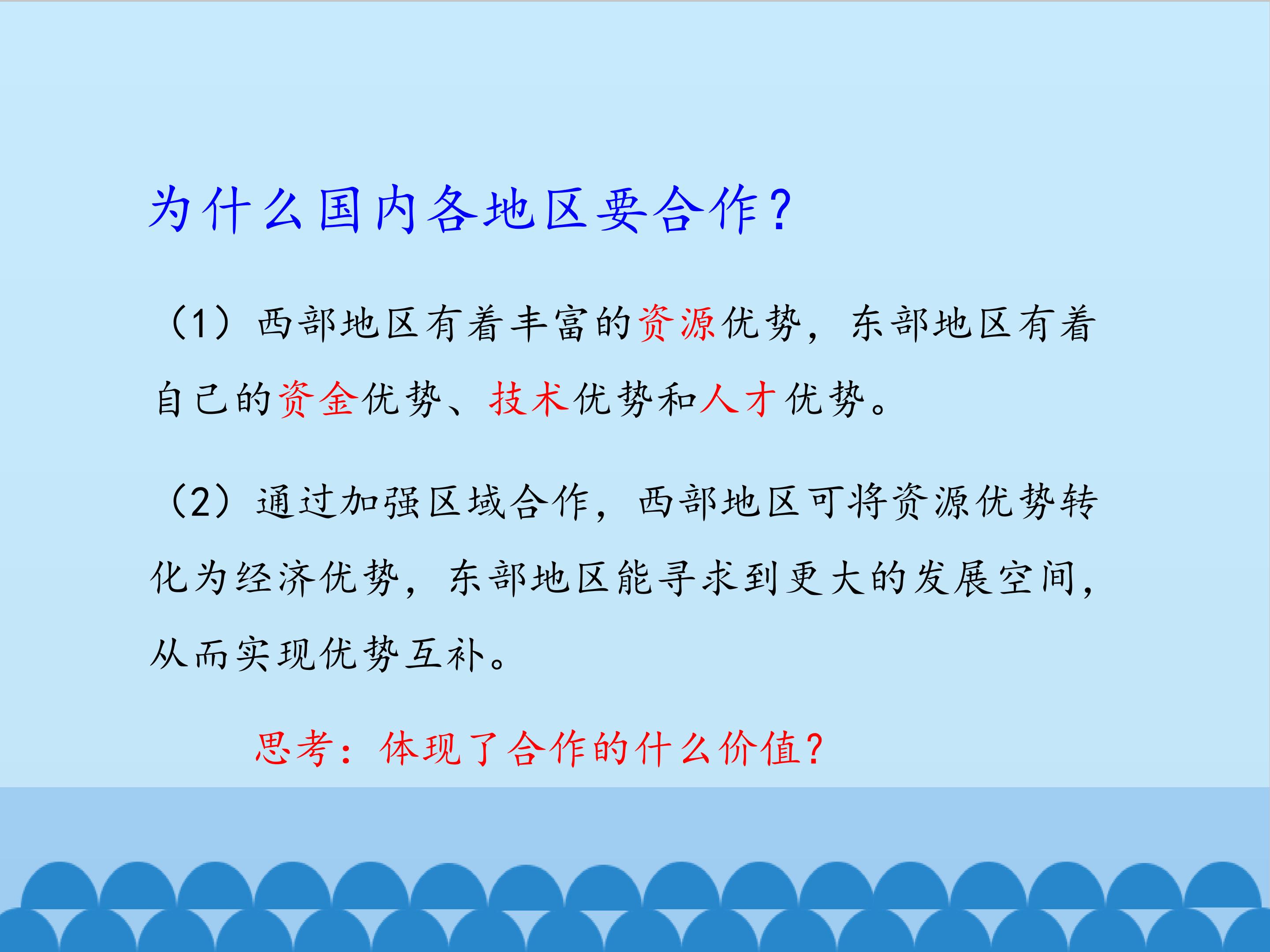 为什么国内各地区要合作？

（1）西部地区有着丰富的资源优势，东部地区有着自己的资金优势、技术优势和人才优势。

（2）通过加强区域合作，西部地区可将资源优势转化为经济优势，东部地区能寻求到更大的发展空间，从而实现优势互补。

思考：体现了合作的什么价值？